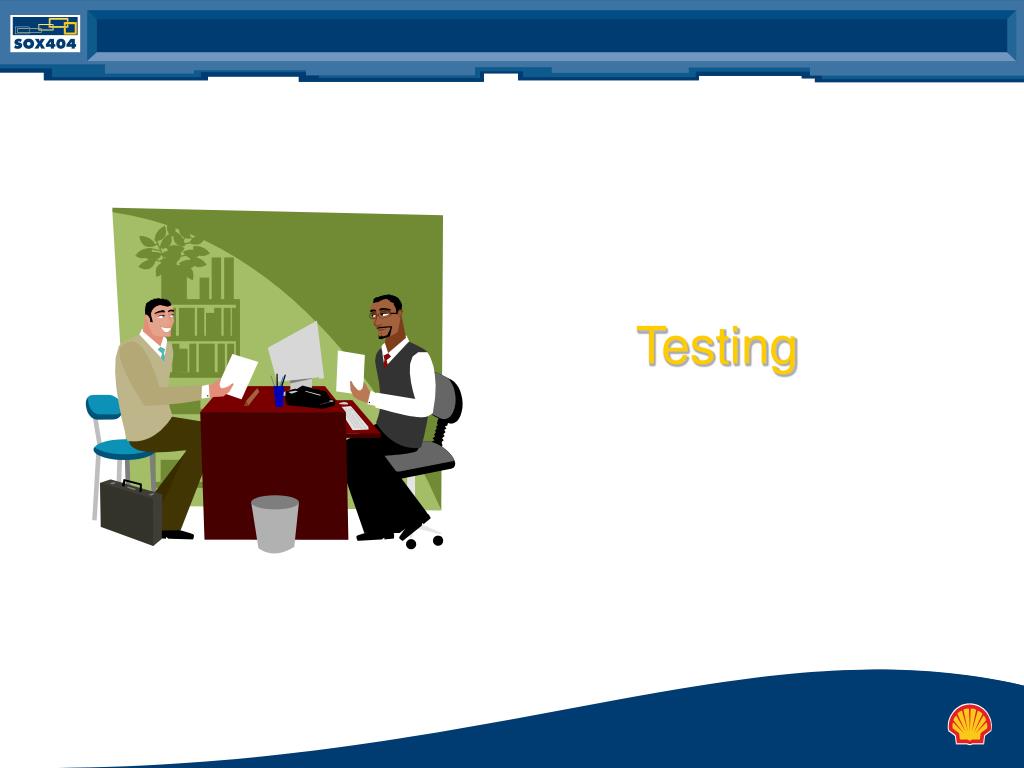 SOX404

Testing